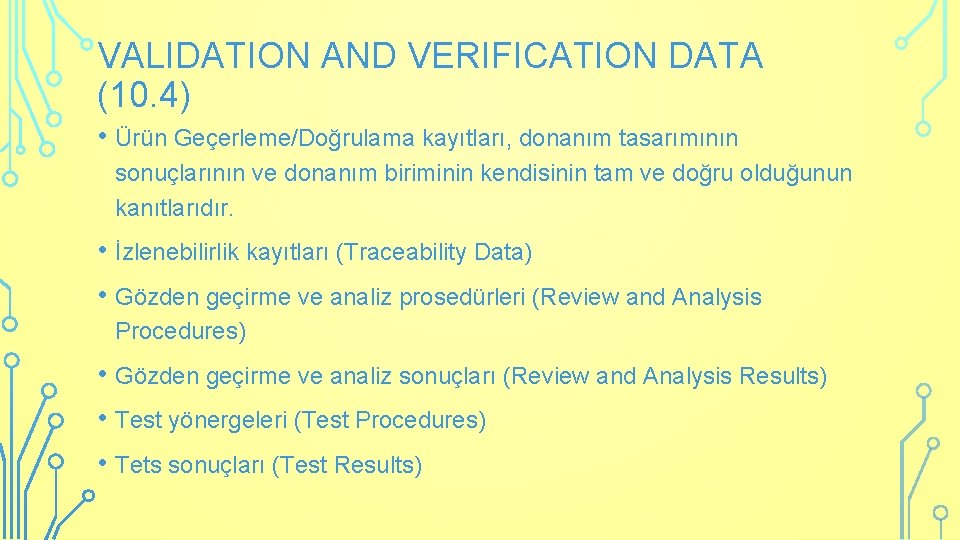 VALIDATION AND VERIFICATION DATA (10.4)

• Ürün Geçerleme/Doğrulama kayıtları, donanım tasarımının sonuçlarının ve donanım biriminin kendisinin tam ve doğru olduğunun kanıtlarıdır.

• İzlenebilirlik kayıtları (Traceability Data)

• Gözden geçirme ve analiz prosedürleri (Review and Analysis Procedures)

• Gözden geçirme ve analiz sonuçları (Review and Analysis Results)

• Test yönergeleri (Test Procedures)

• Tets sonuçları (Test Results)